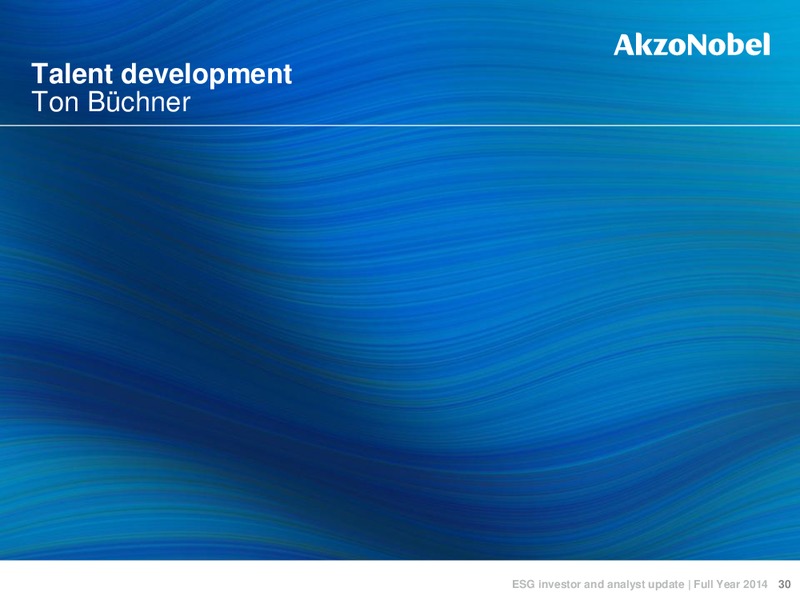 AkzoNobel

Talent development
Ton Büchner

ESG investor and analyst update | Full Year 2014 30